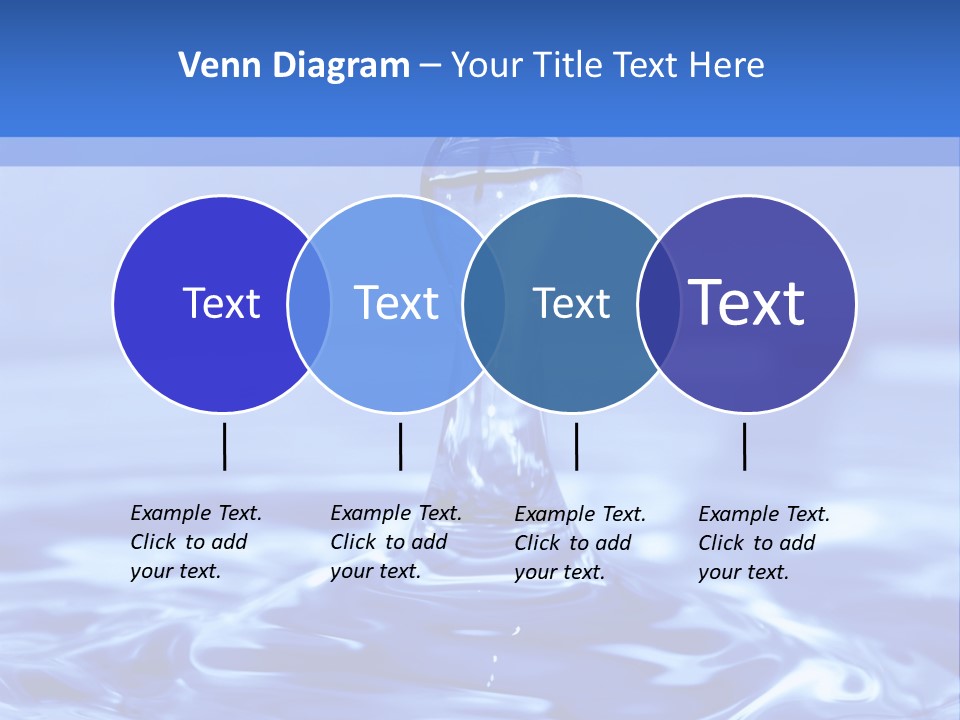 Venn Diagram – Your Title Text Here

Text

Text

Text

Text

Example Text. Click to add your text.

Example Text. Click to add your text.

Example Text. Click to add your text.

Example Text. Click to add your text.